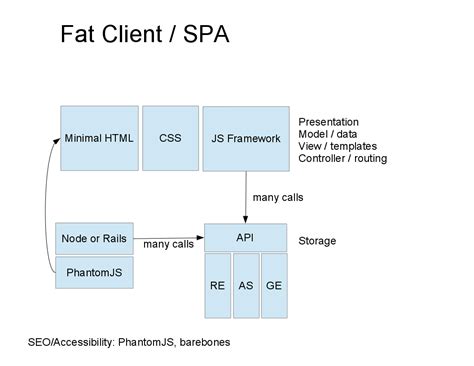 Fat Client / SPA

Minimal HTML

CSS

JS Framework

Presentation
Model / data
View / templates
Controller / routing

many calls

Node or Rails

many calls

API

Storage

PhantomJS

RE

AS

GE

SEO/Accessibility: PhantomJS, barebones